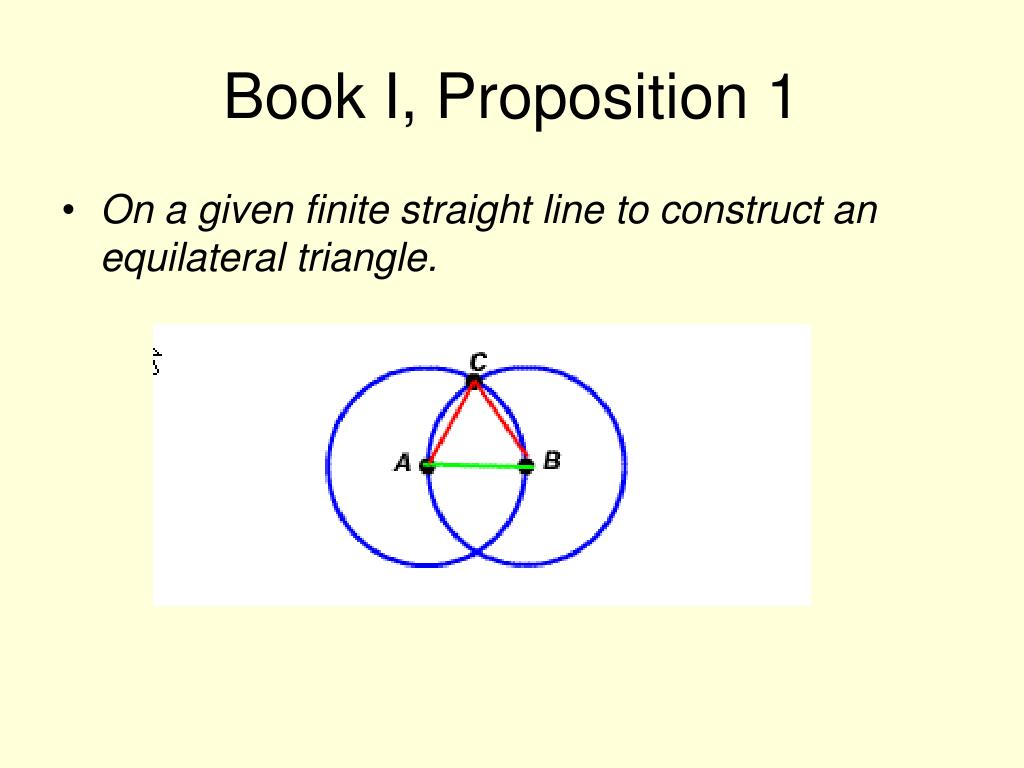 Book I, Proposition 1

• On a given finite straight line to construct an equilateral triangle.

C
A
B